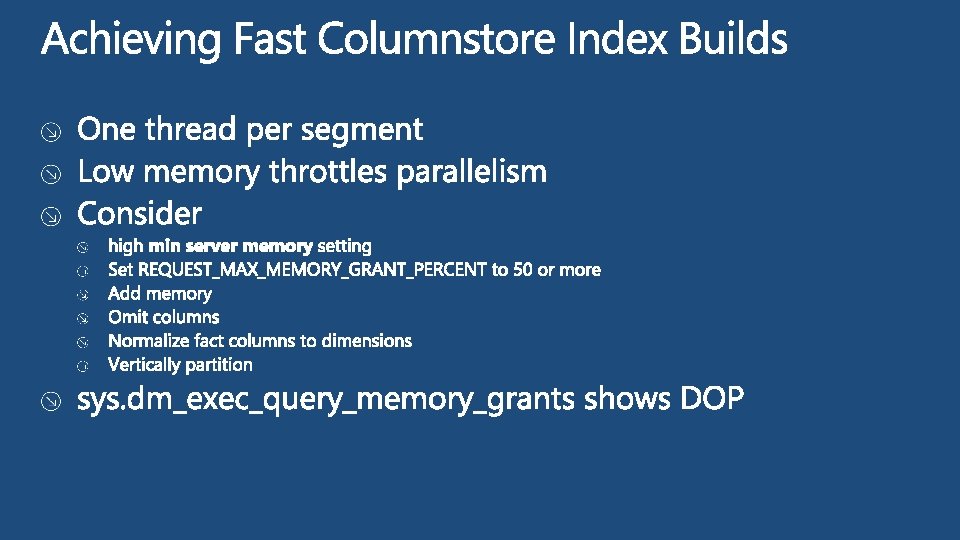 Achieving Fast Columnstore Index Builds

One thread per segment
Low memory throttles parallelism
Consider
high min server memory setting
Set REQUEST_MAX_MEMORY_GRANT_PERCENT to 50 or more
Add memory
Omit columns
Normalize fact columns to dimensions
Vertically partition
sys.dm_exec_query_memory_grants shows DOP